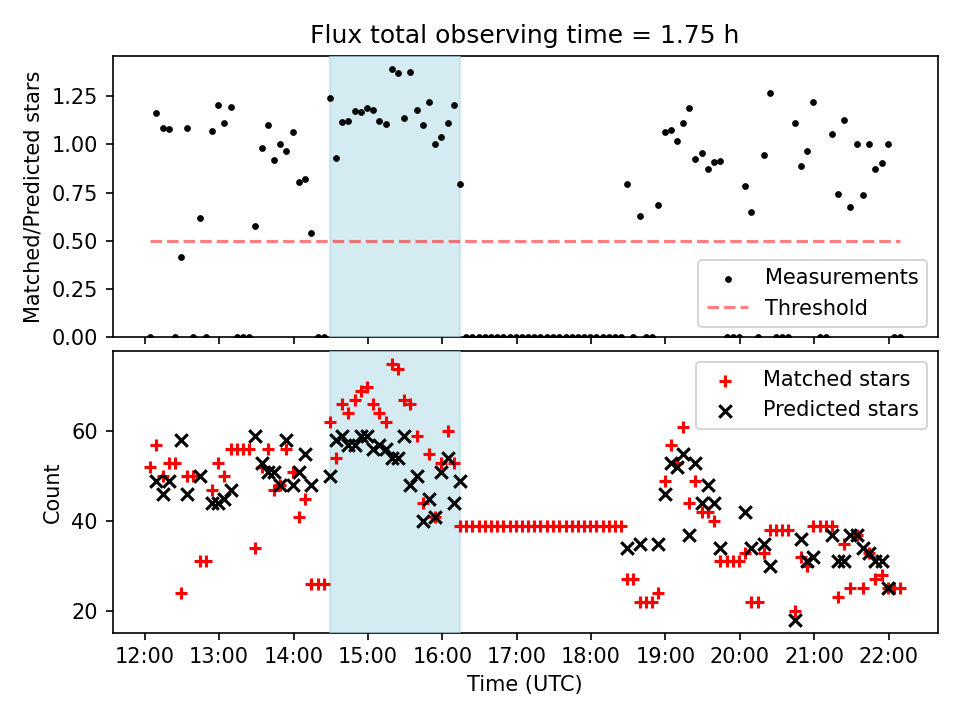 Flux total observing time = 1.75 h

Matched/Predicted stars

1.25
1.00
0.75
0.50
0.25
0.00

Measurements
Threshold

Count

60
40
20

Matched stars
Predicted stars

12:00 13:00 14:00 15:00 16:00 17:00 18:00 19:00 20:00 21:00 22:00

Time (UTC)